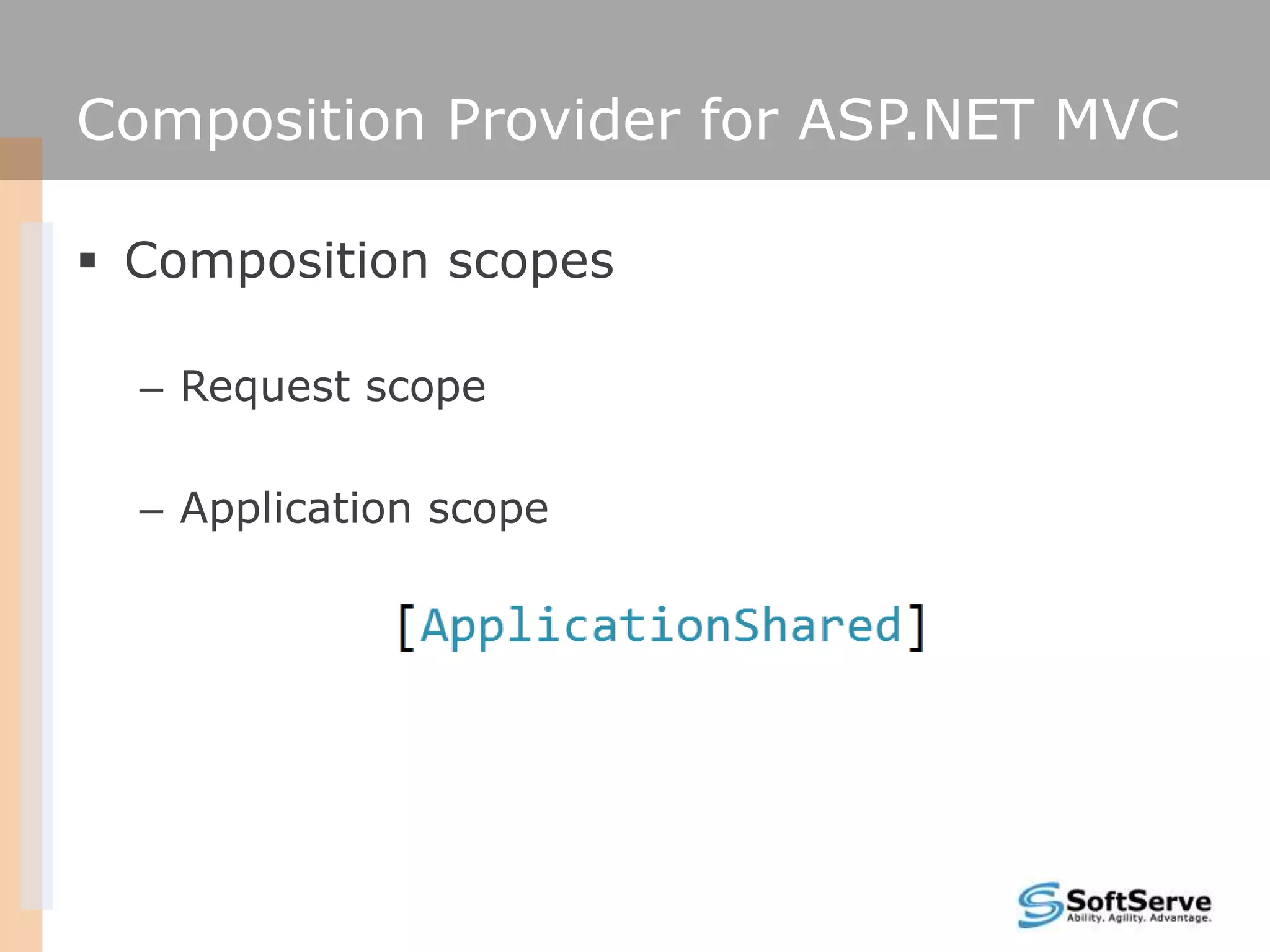 Composition Provider for ASP.NET MVC

▪ Composition scopes

– Request scope

– Application scope

[ApplicationShared]

SoftServe
Ability. Agility. Advantage.